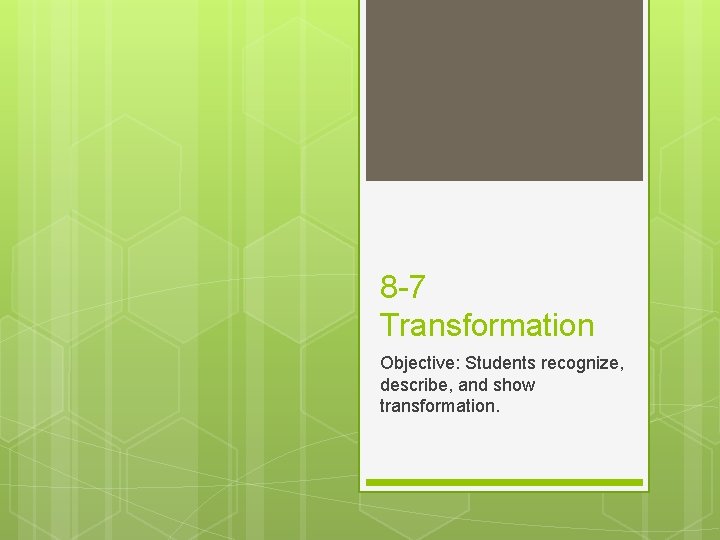 8-7
Transformation

Objective: Students recognize, describe, and show transformation.